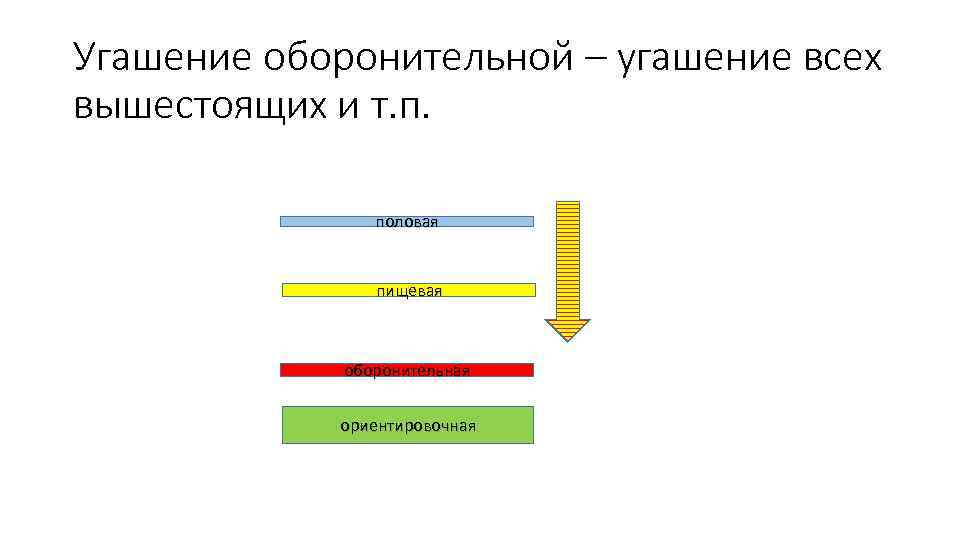 Угашение оборонительной – угашение всех вышестоящих и т.п.

половая

пищевая

оборонительная

ориентировочная